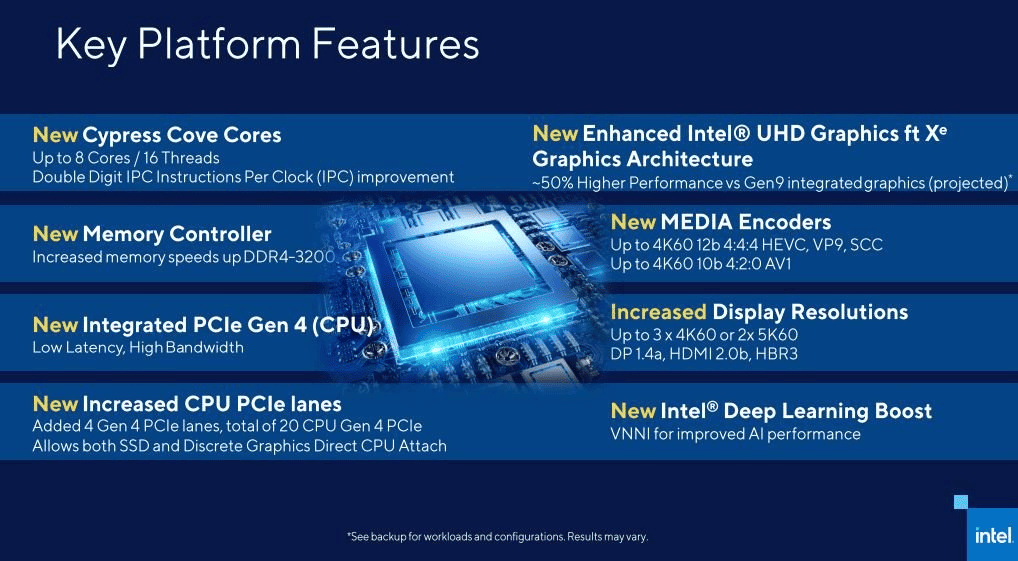 Key Platform Features

New Cypress Cove Cores
Up to 8 Cores / 16 Threads
Double Digit IPC Instructions Per Clock (IPC) improvement

New Memory Controller
Increased memory speeds up DDR4-3200

New Integrated PCIe Gen 4 (CPU)
Low Latency, High Bandwidth

New Increased CPU PCIe lanes
Added 4 Gen 4 PCIe lanes, total of 20 CPU Gen 4 PCIe
Allows both SSD and Discrete Graphics Direct CPU Attach

New Enhanced Intel® UHD Graphics ft $X^e$ Graphics Architecture
~50% Higher Performance vs Gen9 integrated graphics (projected)*

New MEDIA Encoders
Up to 4K60 12b 4:4:4 HEVC, VP9, SCC
Up to 4K60 10b 4:2:0 AV1

Increased Display Resolutions
Up to 3 x 4K60 or 2x 5K60
DP 1.4a, HDMI 2.0b, HBR3

New Intel® Deep Learning Boost
VNNI for improved AI performance

*See backup for workloads and configurations. Results may vary.

intel.